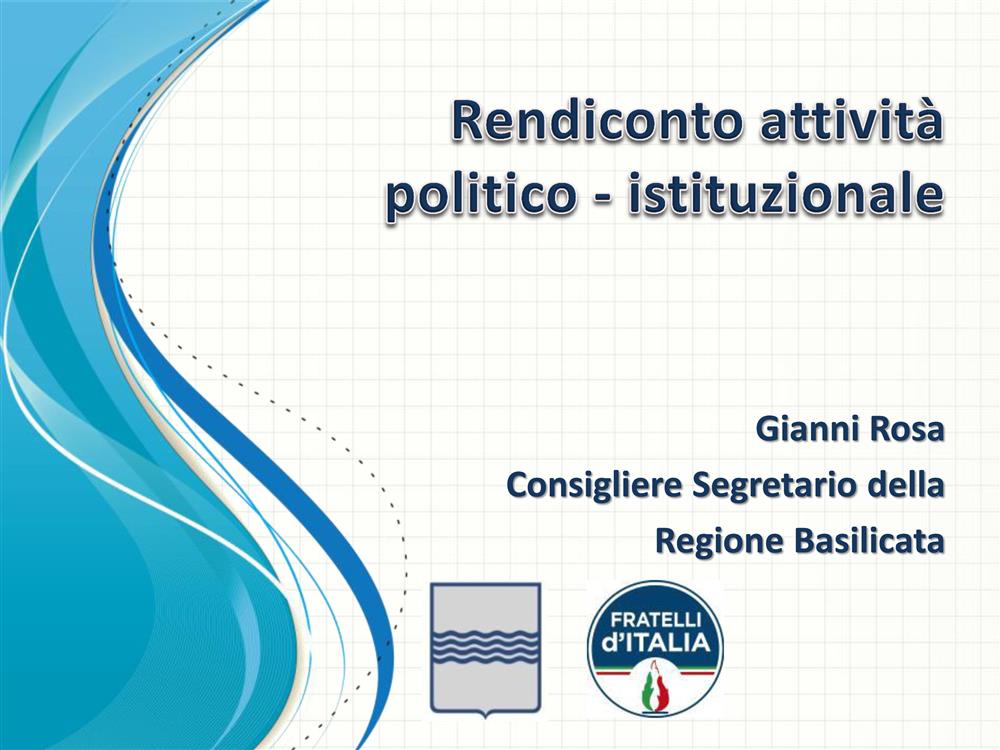 Rendiconto attività politico - istituzionale

Gianni Rosa
Consigliere Segretario della
Regione Basilicata

FRATELLI d'ITALIA